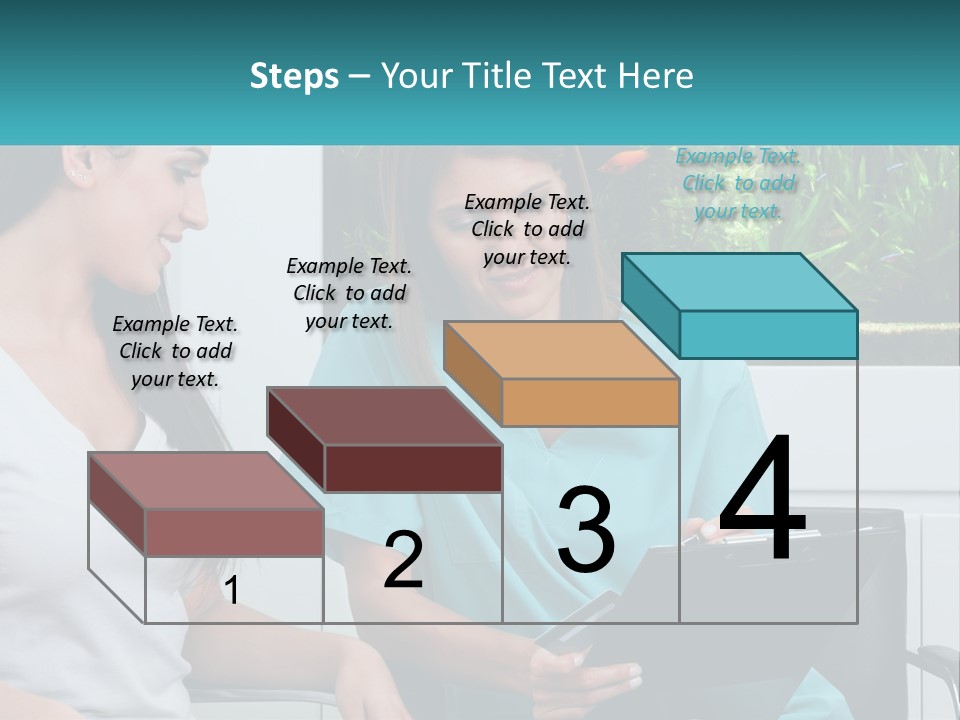 Steps – Your Title Text Here

Example Text. Click to add your text.

Example Text. Click to add your text.

Example Text. Click to add your text.

Example Text. Click to add your text.

1

2

3

4